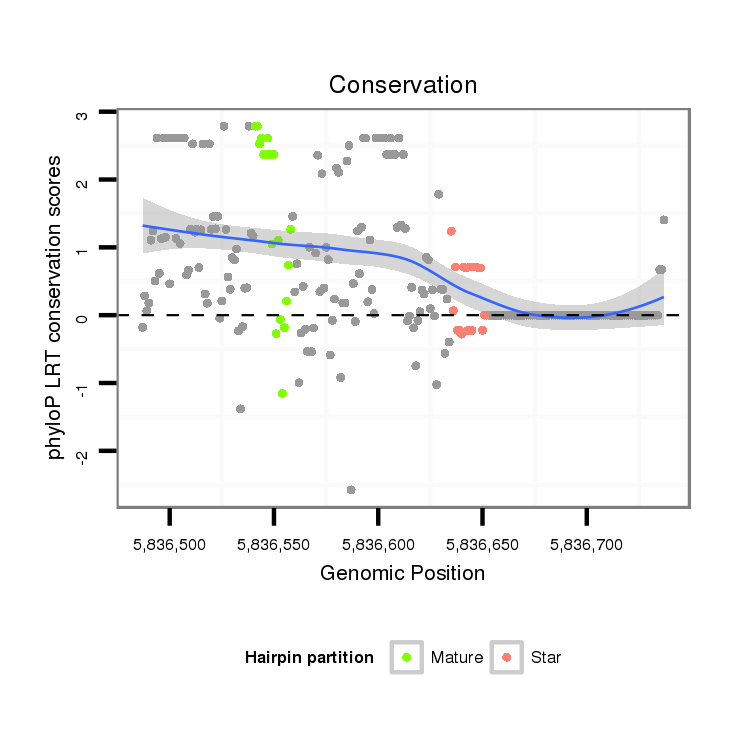 Conservation

phyloP LRT conservation scores

3
2
1
0
-1
-2

5,836,500
5,836,550
5,836,600
5,836,650
5,836,700

Genomic Position

Hairpin partition
Mature
Star